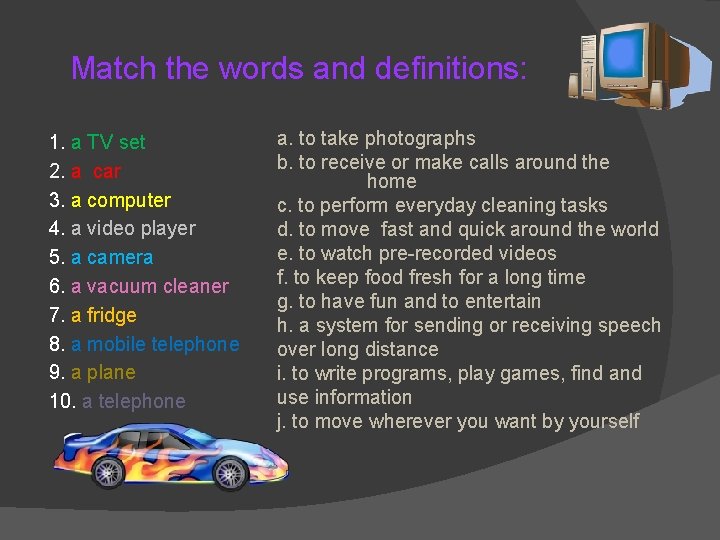 Match the words and definitions:

1. a TV set
2. a car
3. a computer
4. a video player
5. a camera
6. a vacuum cleaner
7. a fridge
8. a mobile telephone
9. a plane
10. a telephone

a. to take photographs
b. to receive or make calls around the home
c. to perform everyday cleaning tasks
d. to move fast and quick around the world
e. to watch pre-recorded videos
f. to keep food fresh for a long time
g. to have fun and to entertain
h. a system for sending or receiving speech over long distance
i. to write programs, play games, find and use information
j. to move wherever you want by yourself